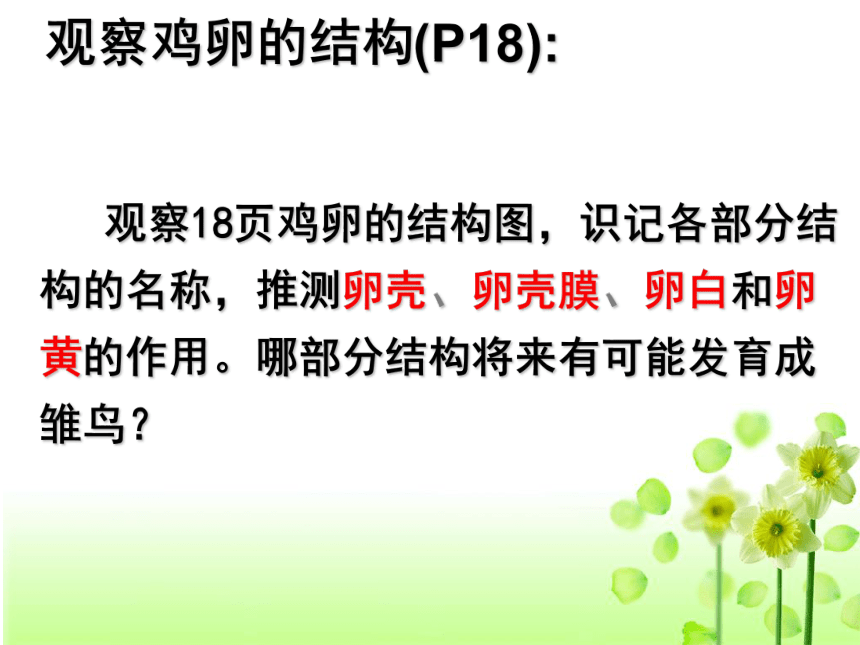 观察鸡卵的结构(P18):

观察18页鸡卵的结构图，识记各部分结构的名称，推测卵壳、卵壳膜、卵白和卵黄的作用。哪部分结构将来有可能发育成雏鸟？